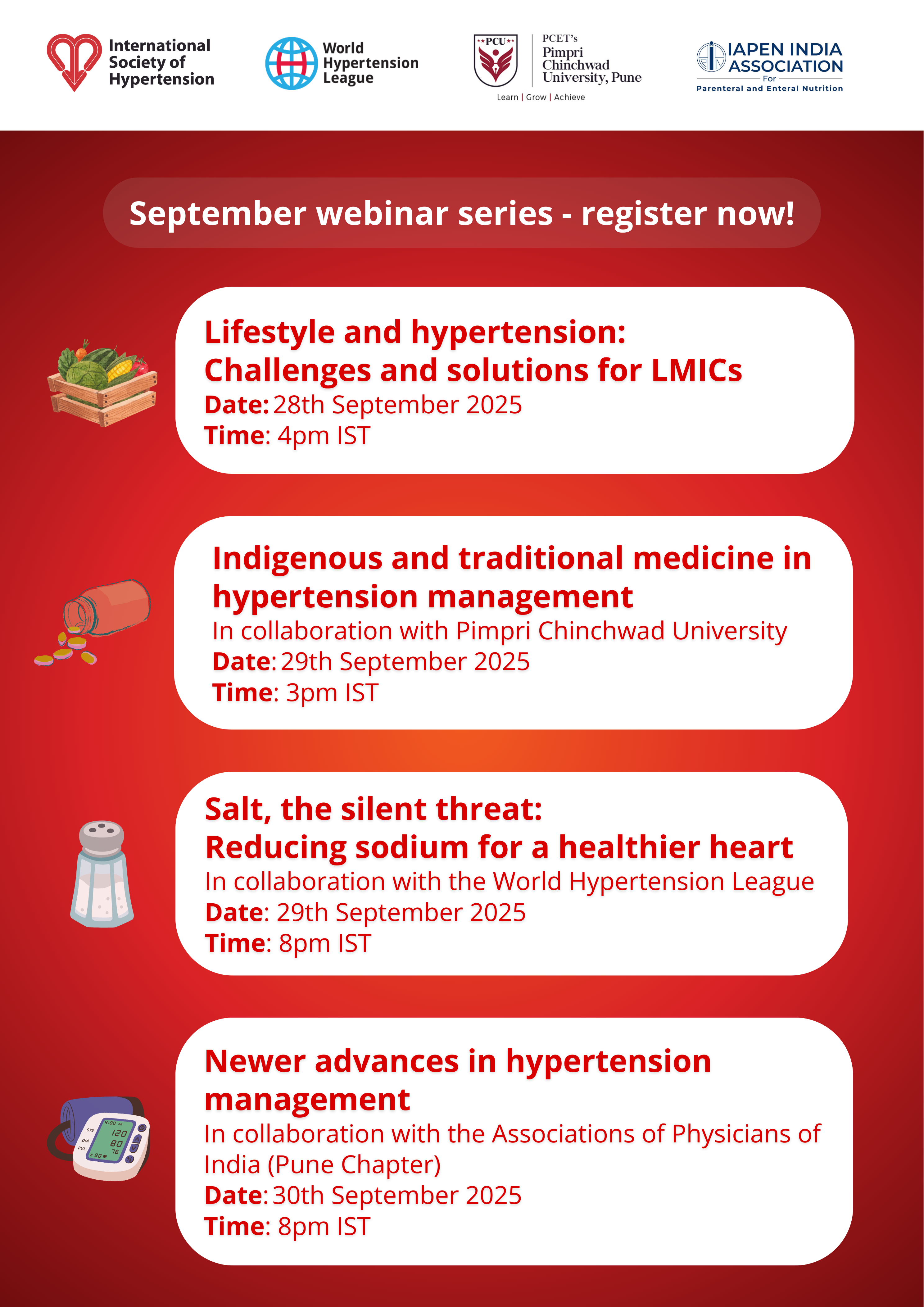 International Society of Hypertension

World Hypertension League

PCU

PCET's Pimpri Chinchwad University, Pune

Learn | Grow | Achieve

IAPEN INDIA ASSOCIATION For Parenteral and Enteral Nutrition

September webinar series - register now!

Lifestyle and hypertension: Challenges and solutions for LMICs
Date: 28th September 2025
Time: 4pm IST

Indigenous and traditional medicine in hypertension management
In collaboration with Pimpri Chinchwad University
Date: 29th September 2025
Time: 3pm IST

Salt, the silent threat: Reducing sodium for a healthier heart
In collaboration with the World Hypertension League
Date: 29th September 2025
Time: 8pm IST

SYS DIA PUL 120 80 76

Newer advances in hypertension management
In collaboration with the Associations of Physicians of India (Pune Chapter)
Date: 30th September 2025
Time: 8pm IST